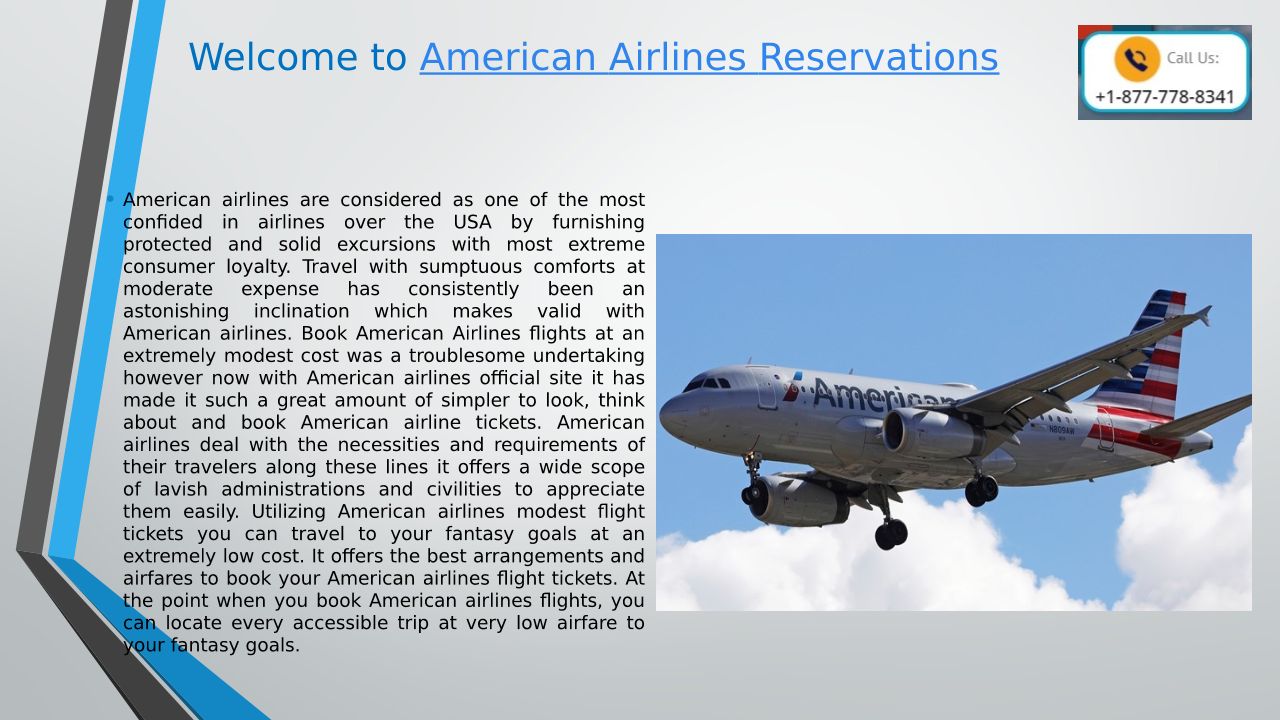 Welcome to American Airlines Reservations

Call Us:
+1-877-778-8341

• American airlines are considered as one of the most confided in airlines over the USA by furnishing protected and solid excursions with most extreme consumer loyalty. Travel with sumptuous comforts at moderate expense has consistently been an astonishing inclination which makes valid with American airlines. Book American Airlines flights at an extremely modest cost was a troublesome undertaking however now with American airlines official site it has made it such a great amount of simpler to look, think about and book American airline tickets. American airlines deal with the necessities and requirements of their travelers along these lines it offers a wide scope of lavish administrations and civilities to appreciate them easily. Utilizing American airlines modest flight tickets you can travel to your fantasy goals at an extremely low cost. It offers the best arrangements and airfares to book your American airlines flight tickets. At the point when you book American airlines flights, you can locate every accessible trip at very low airfare to your fantasy goals.

American
N809AW